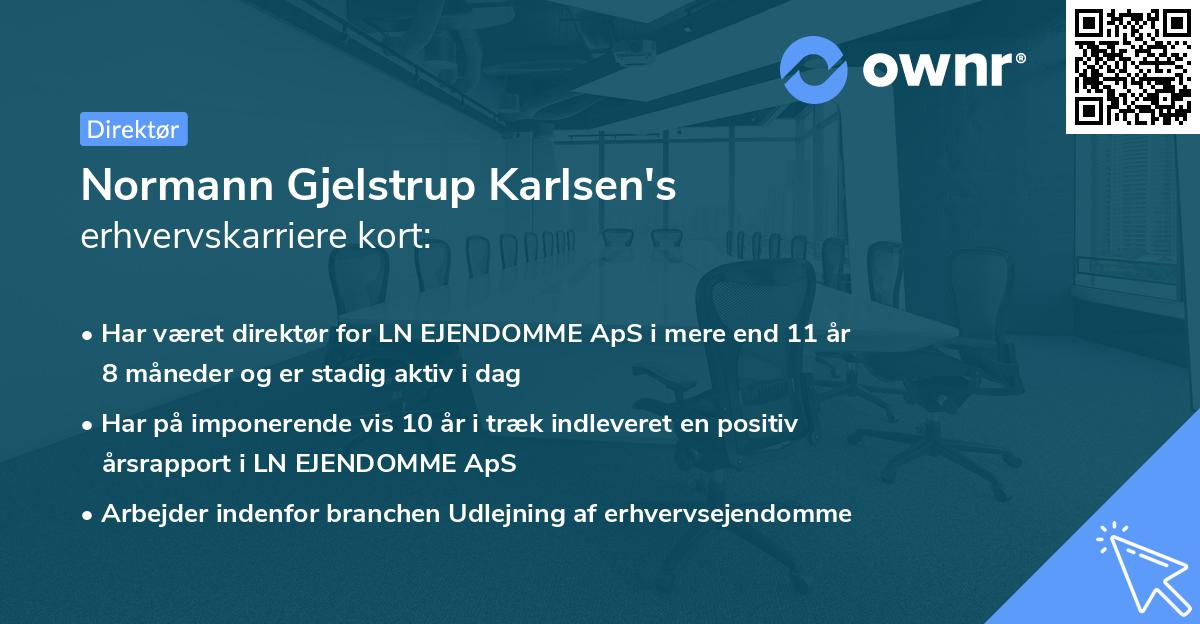 ownr®

Direktør

Normann Gjelstrup Karlsen's
erhvervskarriere kort:

• Har været direktør for LN EJENDOMME ApS i mere end 11 år 8 måneder og er stadig aktiv i dag

• Har på imponerende vis 10 år i træk indleveret en positiv årsrapport i LN EJENDOMME ApS

• Arbejder indenfor branchen Udlejning af erhvervsejendomme